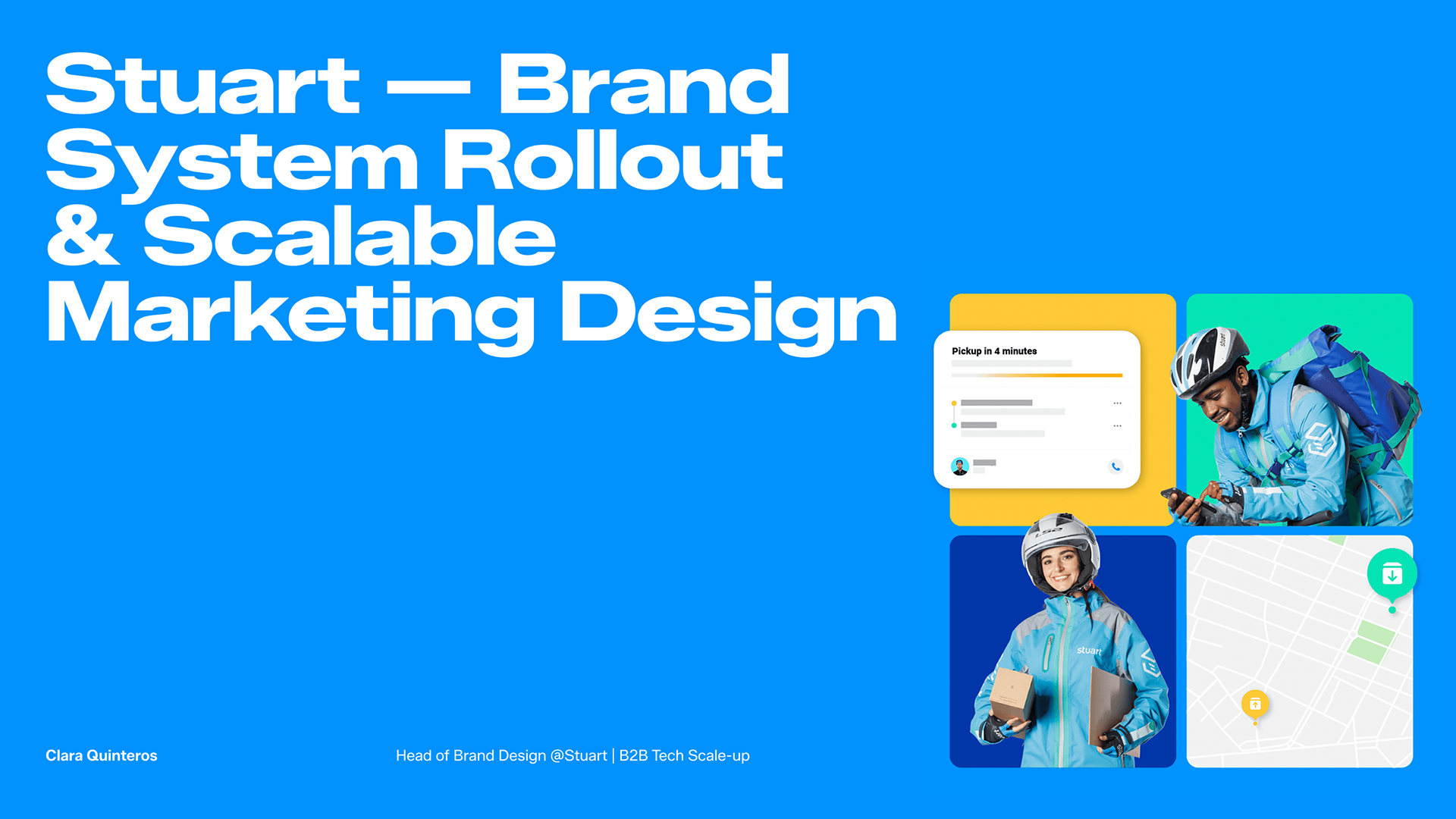 Stuart — Brand System Rollout & Scalable Marketing Design

Pickup in 4 minutes

stuart

stuart

Clara Quinteros

Head of Brand Design @Stuart | B2B Tech Scale-up